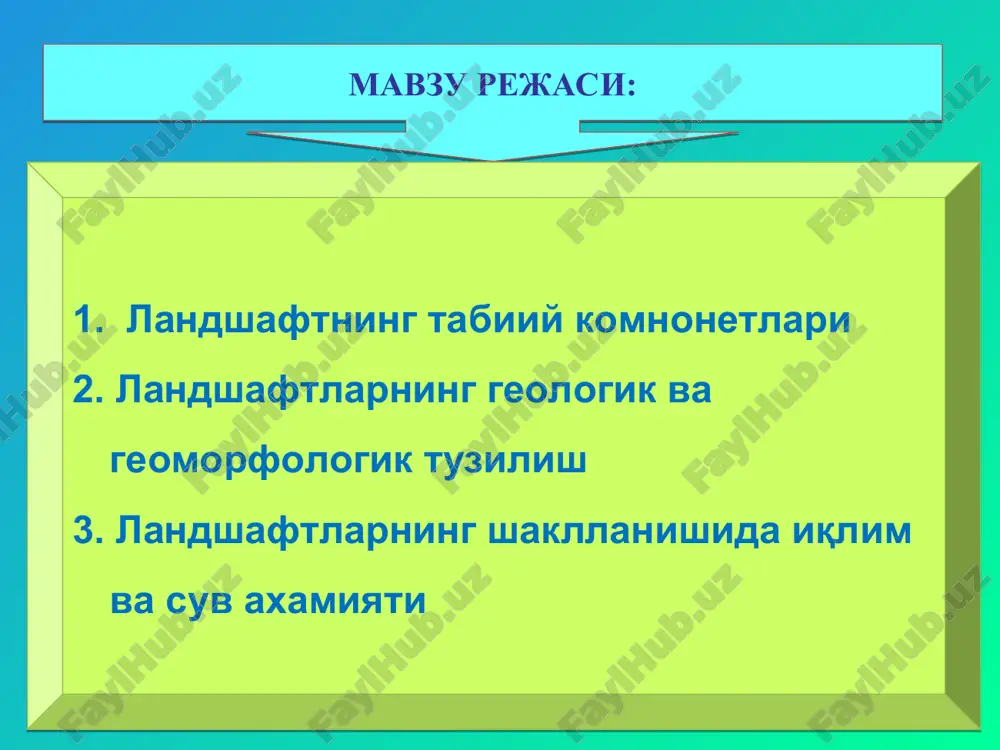 МАВЗУ РЕЖАСИ:

1. Ландшафтнинг табиий комнонетлари
2. Ландшафтларнинг геологик ва геоморфологик тузилиш
3. Ландшафтларнинг шаклланишида иқлим ва сув ахамияти

FaylHub.uz